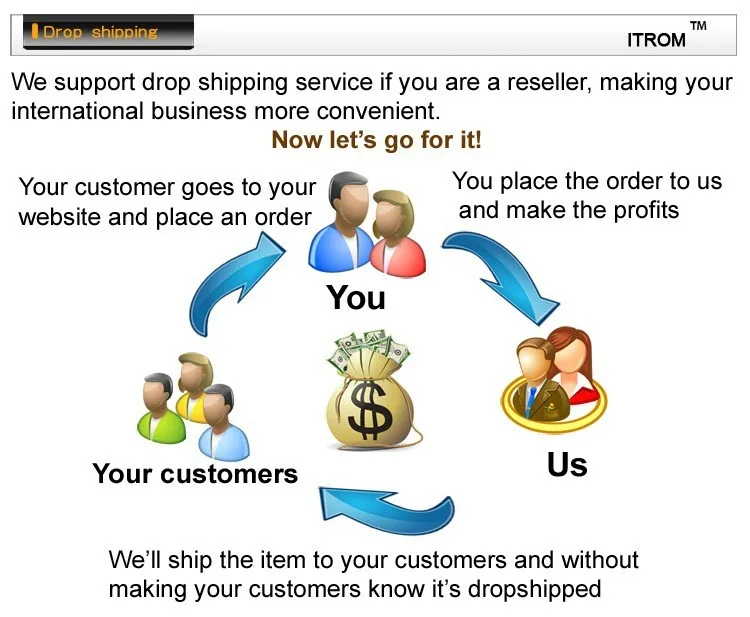 Drop shipping

ITROM™

We support drop shipping service if you are a reseller, making your international business more convenient.

Now let's go for it!

Your customer goes to your website and place an order

You place the order to us and make the profits

You

$

Your customers

Us

We'll ship the item to your customers and without making your customers know it's dropshipped